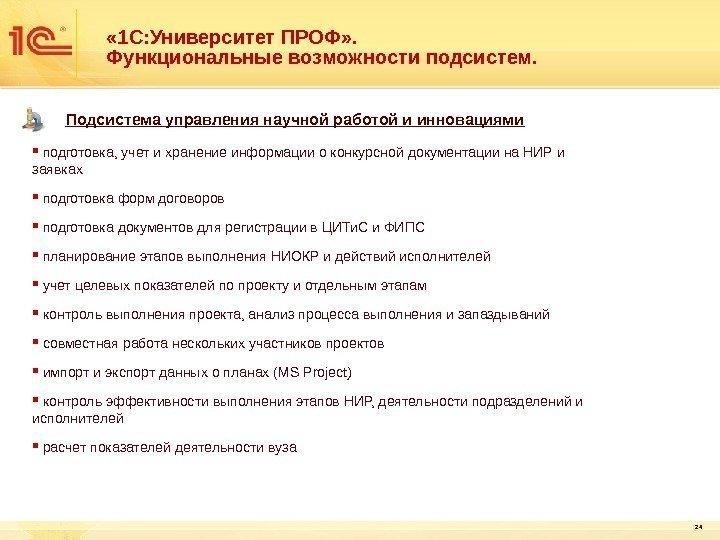 1С

«1С:Университет ПРОФ».
Функциональные возможности подсистем.

Подсистема управления научной работой и инновациями

▪ подготовка, учет и хранение информации о конкурсной документации на НИР и заявках

▪ подготовка форм договоров

▪ подготовка документов для регистрации в ЦИТиС и ФИПС

▪ планирование этапов выполнения НИОКР и действий исполнителей

▪ учет целевых показателей по проекту и отдельным этапам

▪ контроль выполнения проекта, анализ процесса выполнения и запаздываний

▪ совместная работа нескольких участников проектов

▪ импорт и экспорт данных о планах (MS Project)

▪ контроль эффективности выполнения этапов НИР, деятельности подразделений и исполнителей

▪ расчет показателей деятельности вуза

24